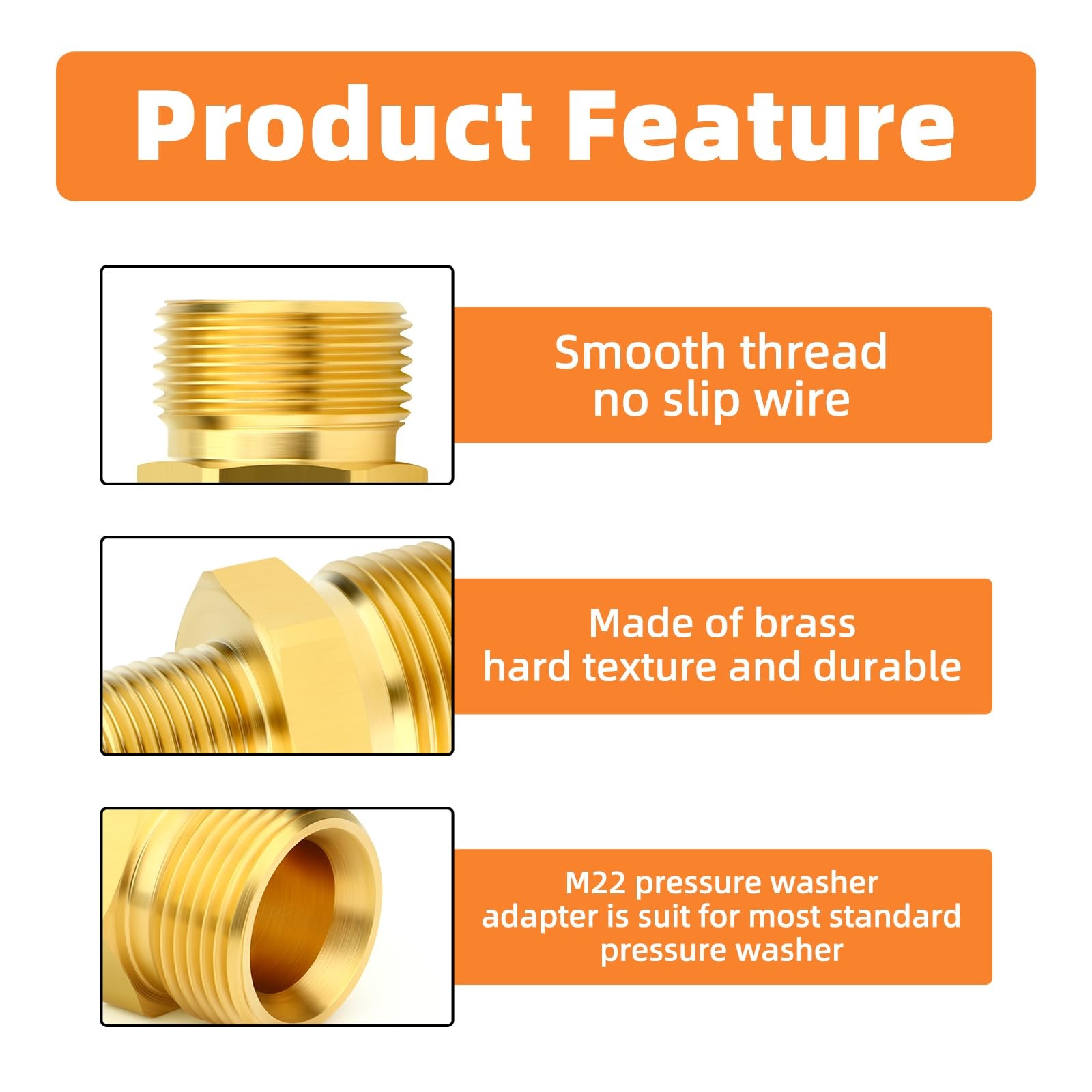 Product Feature

Smooth thread
no slip wire

Made of brass
hard texture and durable

M22 pressure washer
adapter is suit for most standard
pressure washer